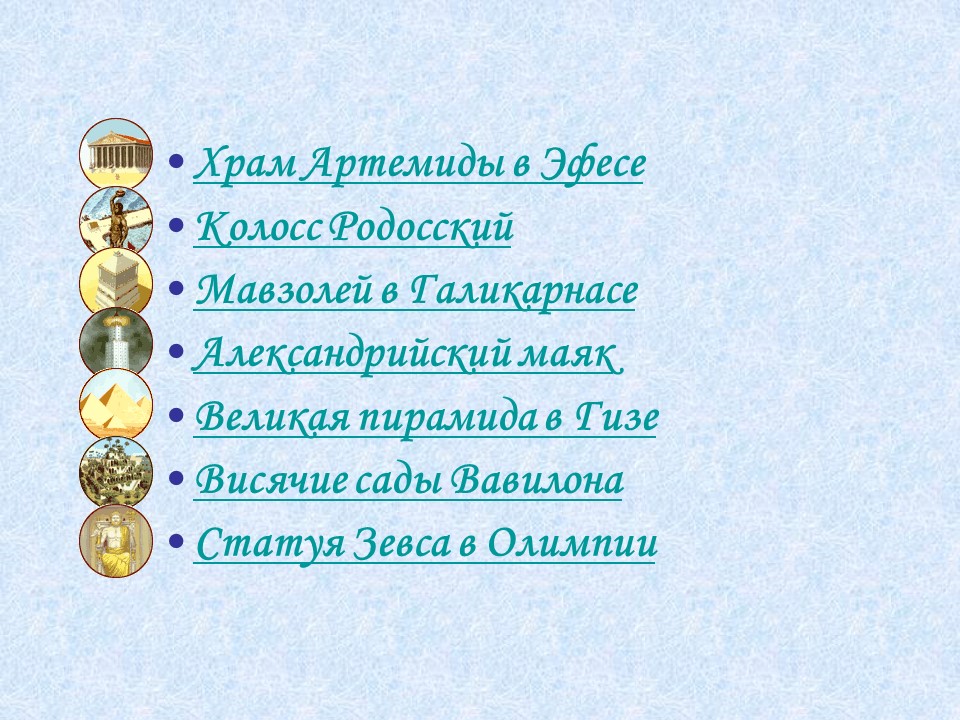 • Храм Артемиды в Эфесе
• Колосс Родосский
• Мавзолей в Галикарнасе
• Александрийский маяк
• Великая пирамида в Гизе
• Висячие сады Вавилона
• Статуя Зевса в Олимпии